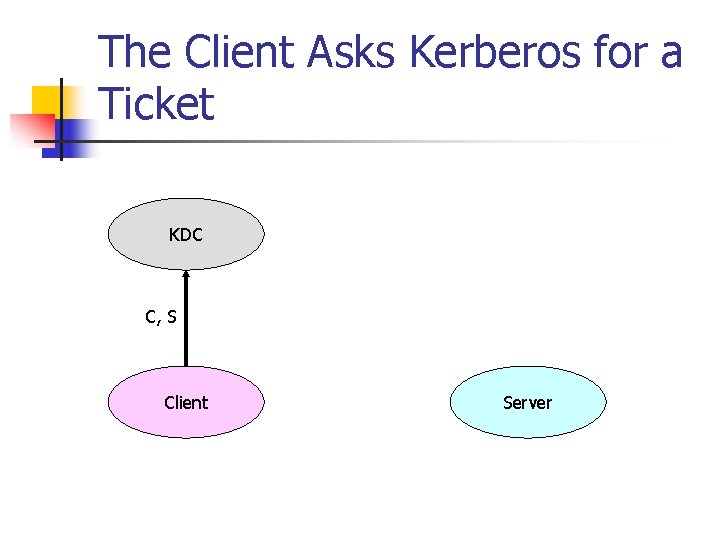 The Client Asks Kerberos for a Ticket

KDC

C, S

Client

Server